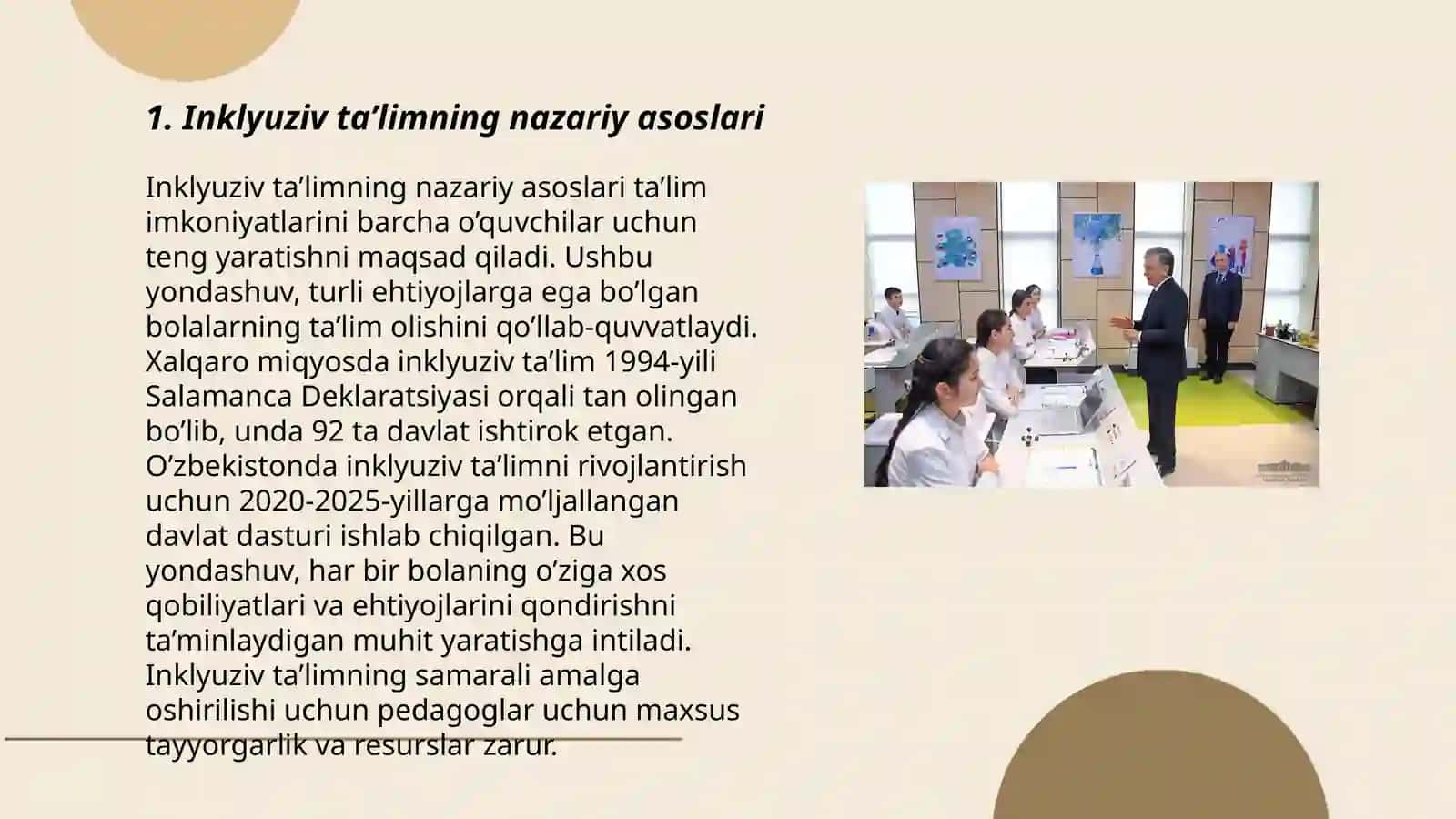 1. Inklyuziv ta’limning nazariy asoslari

Inklyuziv ta’limning nazariy asoslari ta’lim imkoniyatlarini barcha o’quvchilar uchun teng yaratishni maqsad qiladi. Ushbu yondashuv, turli ehtiyojlarga ega bo’lgan bolalarning ta’lim olishini qo’llab-quvvatlaydi. Xalqaro miqyosda inklyuziv ta’lim 1994-yili Salamanca Deklaratsiyasi orqali tan olingan bo’lib, unda 92 ta davlat ishtirok etgan. O’zbekistonda inklyuziv ta’limni rivojlantirish uchun 2020-2025-yillarga mo’ljallangan davlat dasturi ishlab chiqilgan. Bu yondashuv, har bir bolaning o’ziga xos qobiliyatlari va ehtiyojlarini qondirishni ta’minlaydigan muhit yaratishga intiladi. Inklyuziv ta’limning samarali amalga oshirilishi uchun pedagoglar uchun maxsus tayyorgarlik va resurslar zarur.